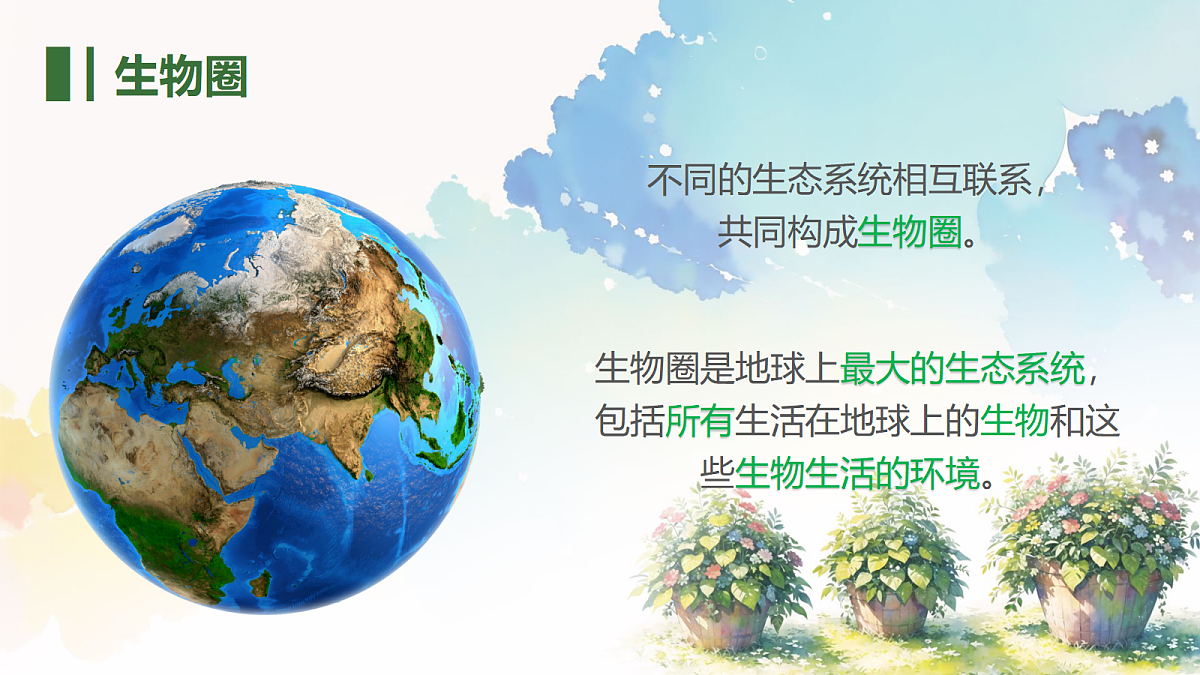 生物圈

不同的生态系统相互联系，共同构成生物圈。

生物圈是地球上最大的生态系统，包括所有生活在地球上的生物和这些生物生活的环境。